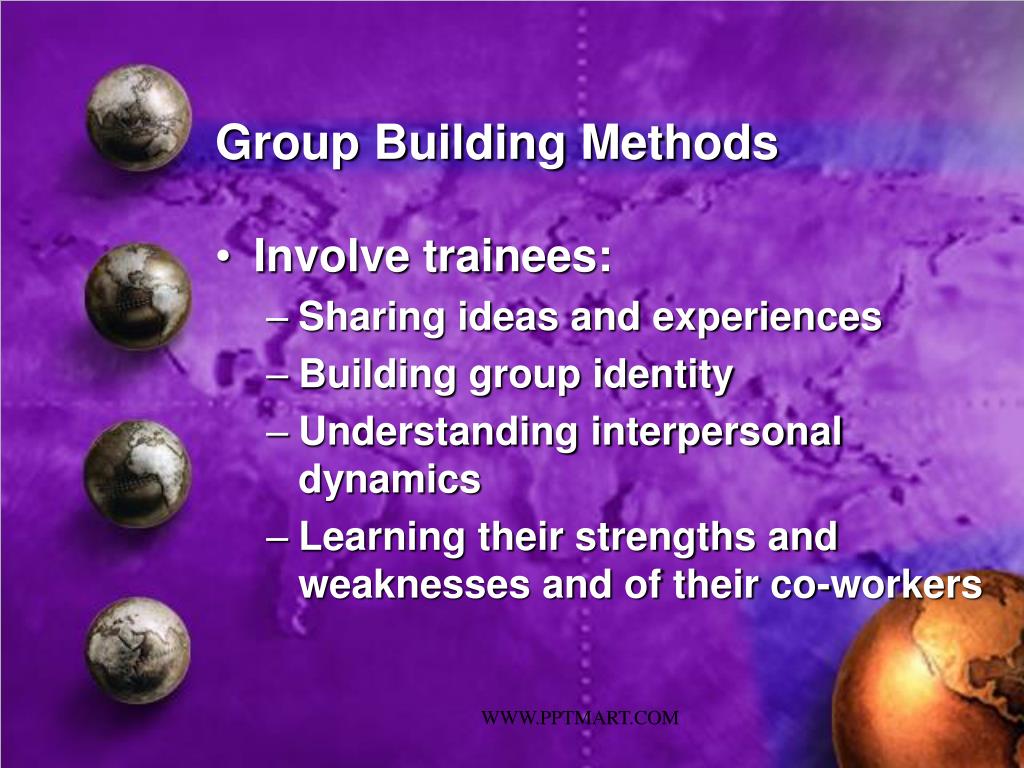 Group Building Methods

• Involve trainees:
– Sharing ideas and experiences
– Building group identity
– Understanding interpersonal dynamics
– Learning their strengths and weaknesses and of their co-workers

WWW.PPTMART.COM